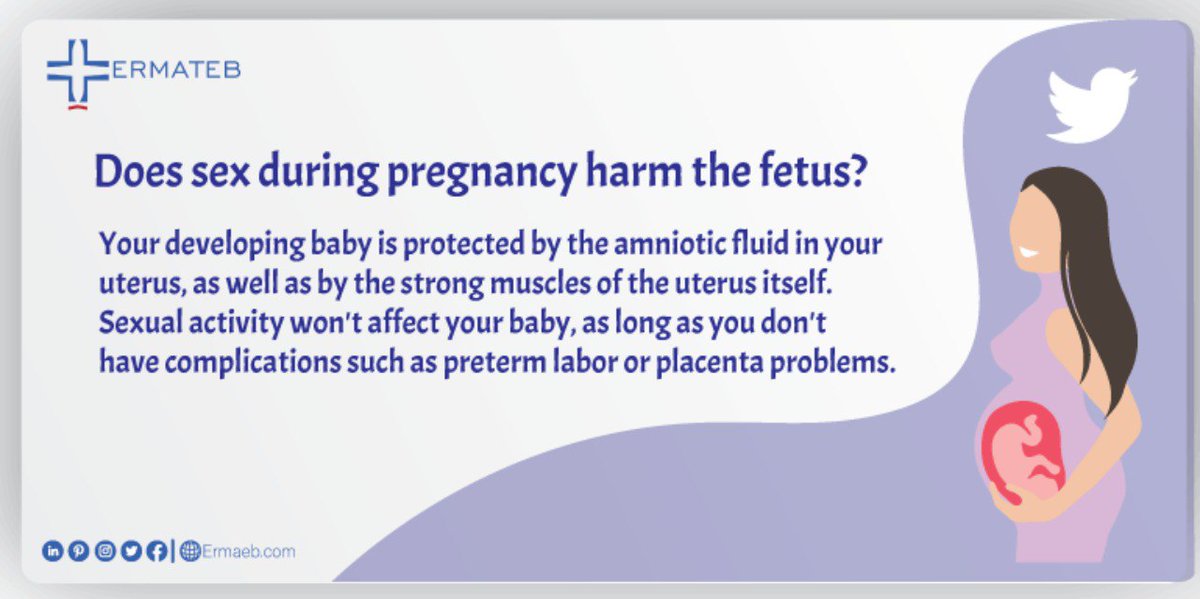 ERMATEB

Does sex during pregnancy harm the fetus?

Your developing baby is protected by the amniotic fluid in your uterus, as well as by the strong muscles of the uterus itself. Sexual activity won't affect your baby, as long as you don't have complications such as preterm labor or placenta problems.

Ermaeb.com